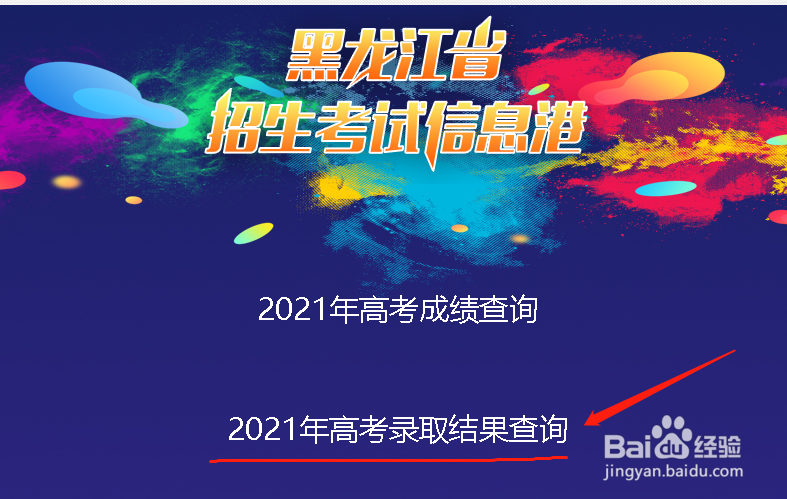 黑龙江省
招生考试信息港

2021年高考成绩查询

2021年高考录取结果查询

Baidu经验
jingyan.baidu.com